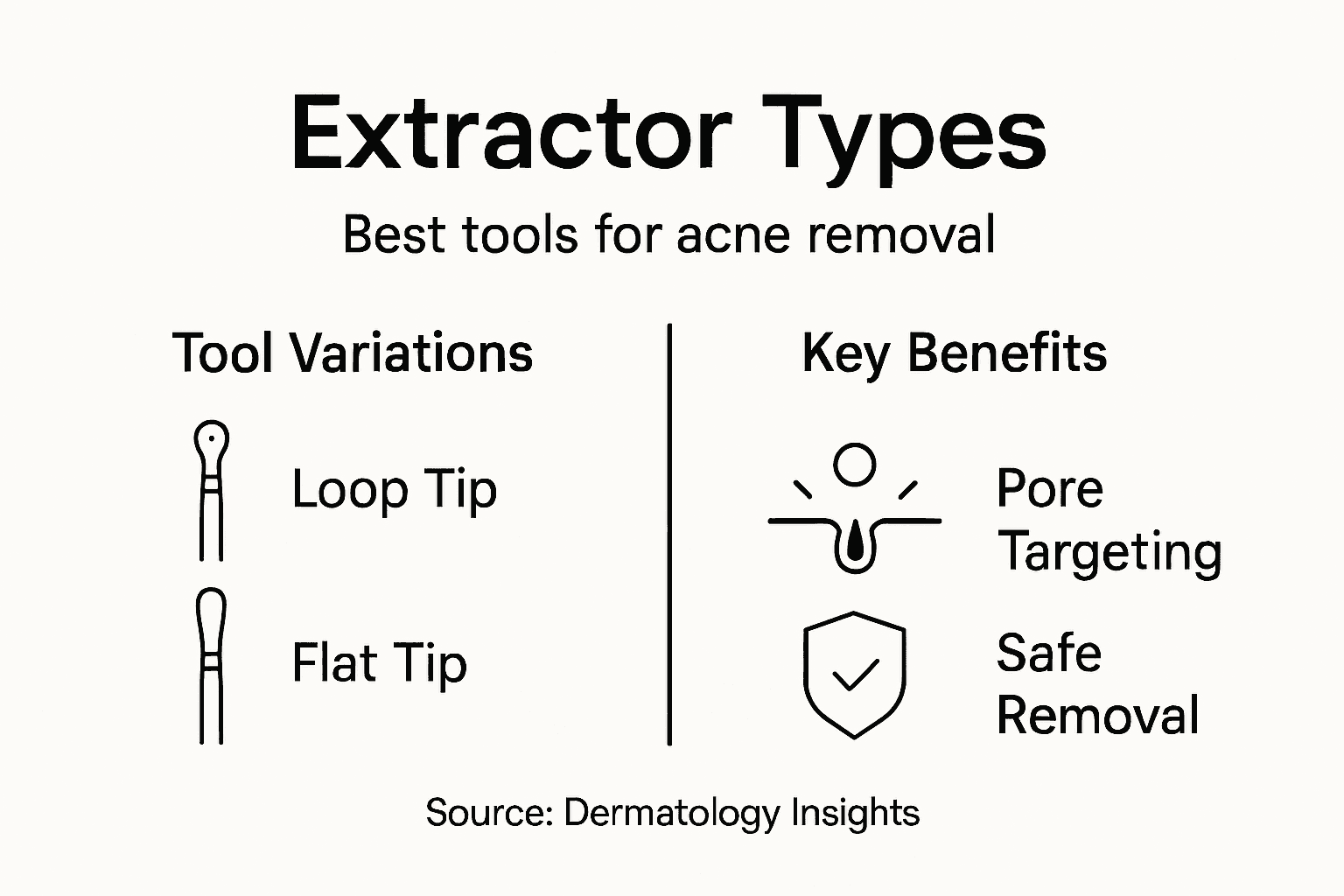 Extractor Types

Best tools for acne removal

Tool Variations

Loop Tip

Flat Tip

Key Benefits

Pore Targeting

Safe Removal

Source: Dermatology Insights